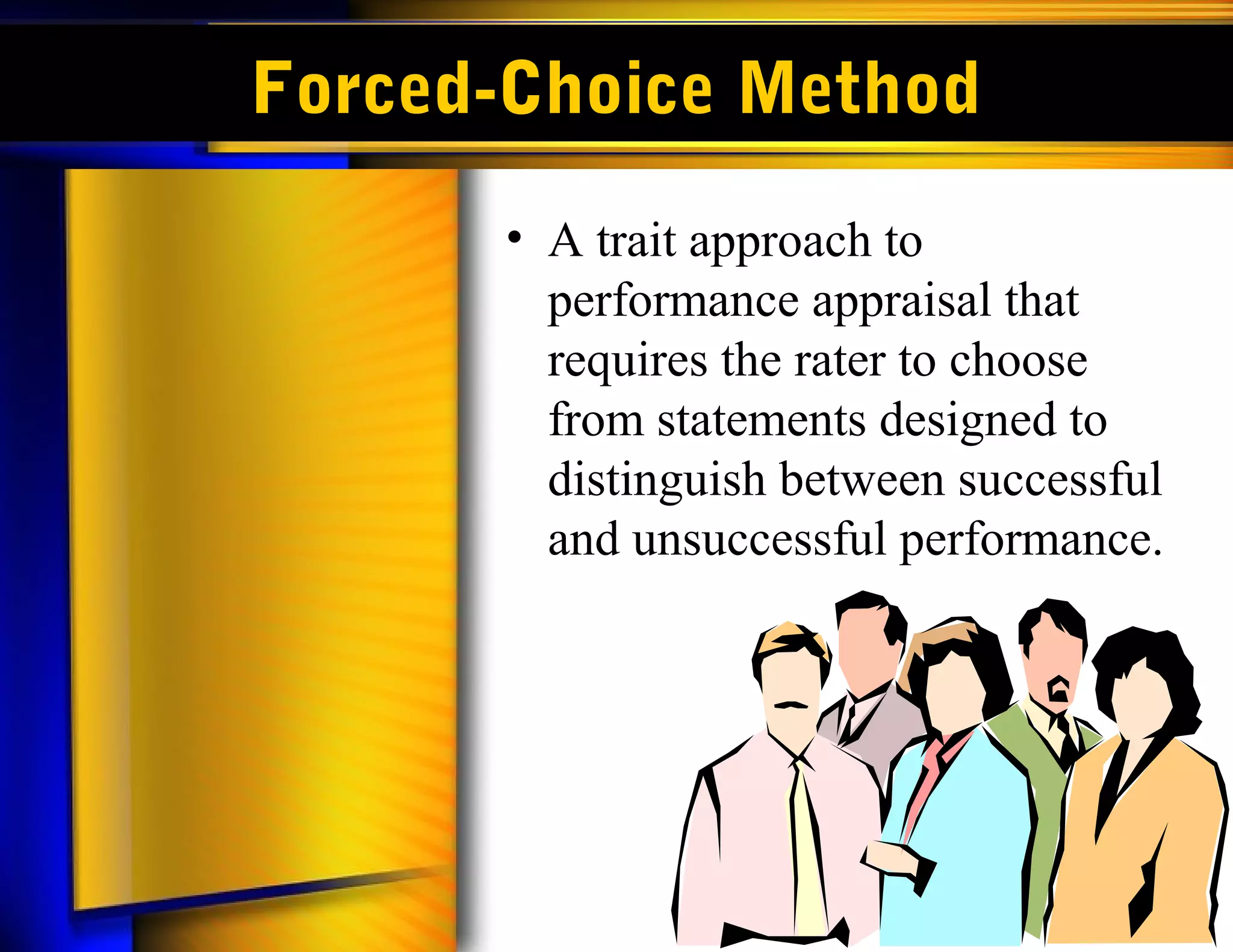 Forced-Choice Method

• A trait approach to performance appraisal that requires the rater to choose from statements designed to distinguish between successful and unsuccessful performance.